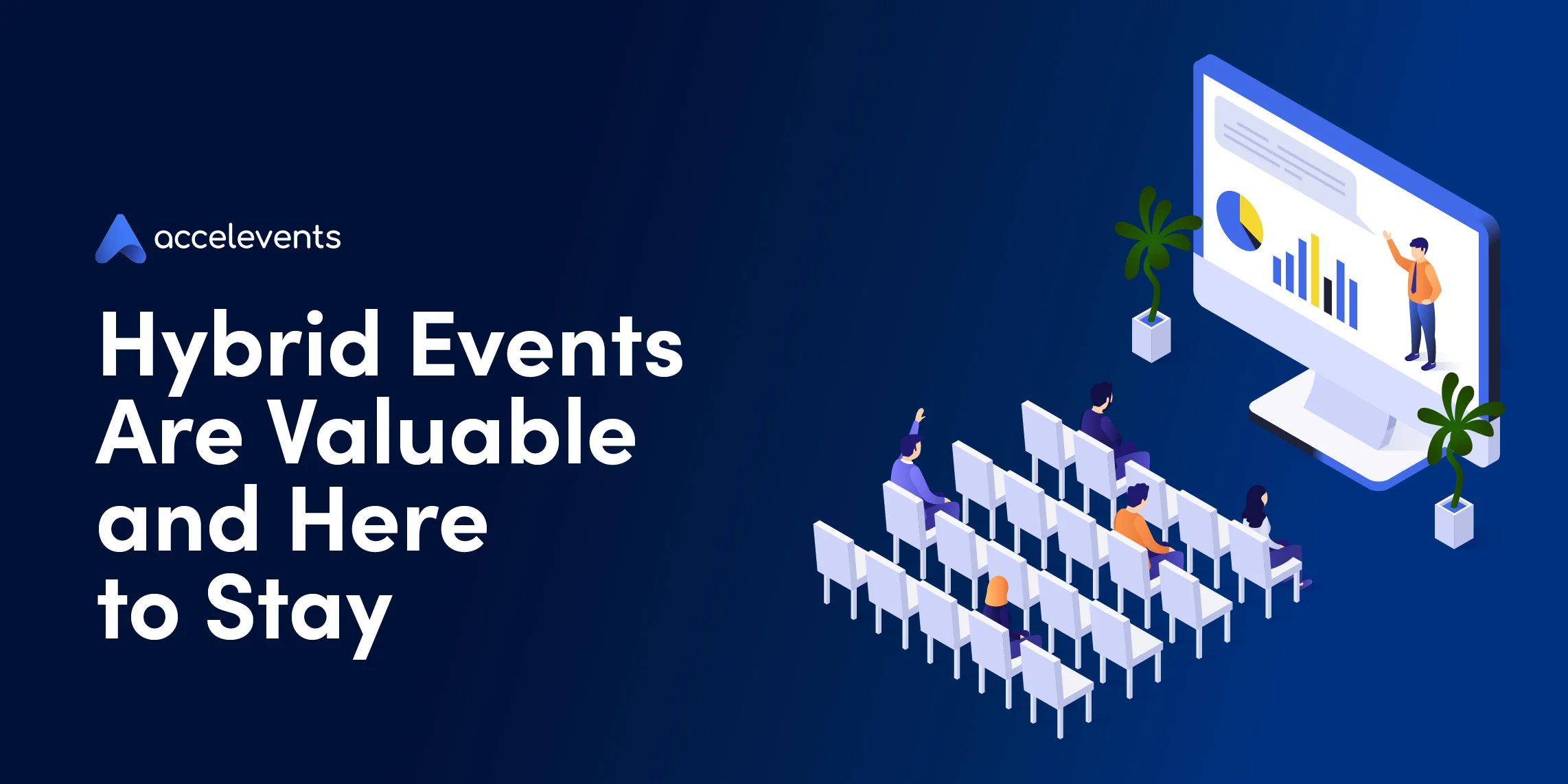 accelevents

Hybrid Events Are Valuable and Here to Stay